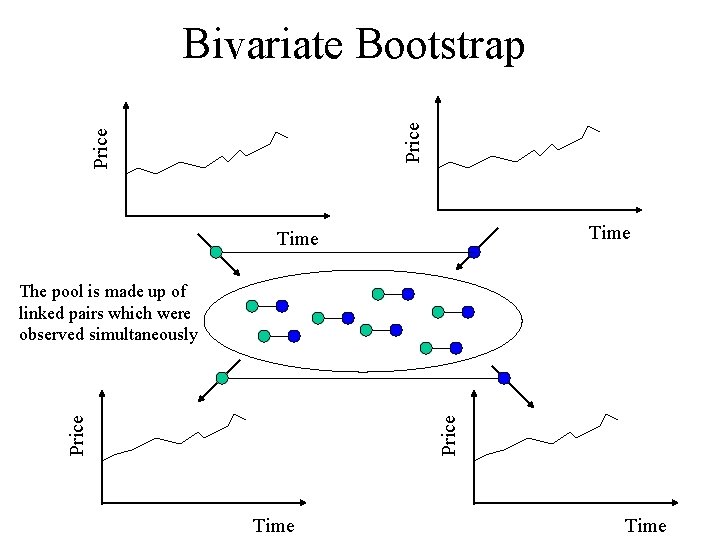 Bivariate Bootstrap

Price

Time

Price

Time

The pool is made up of linked pairs which were observed simultaneously

Price

Time

Price

Time